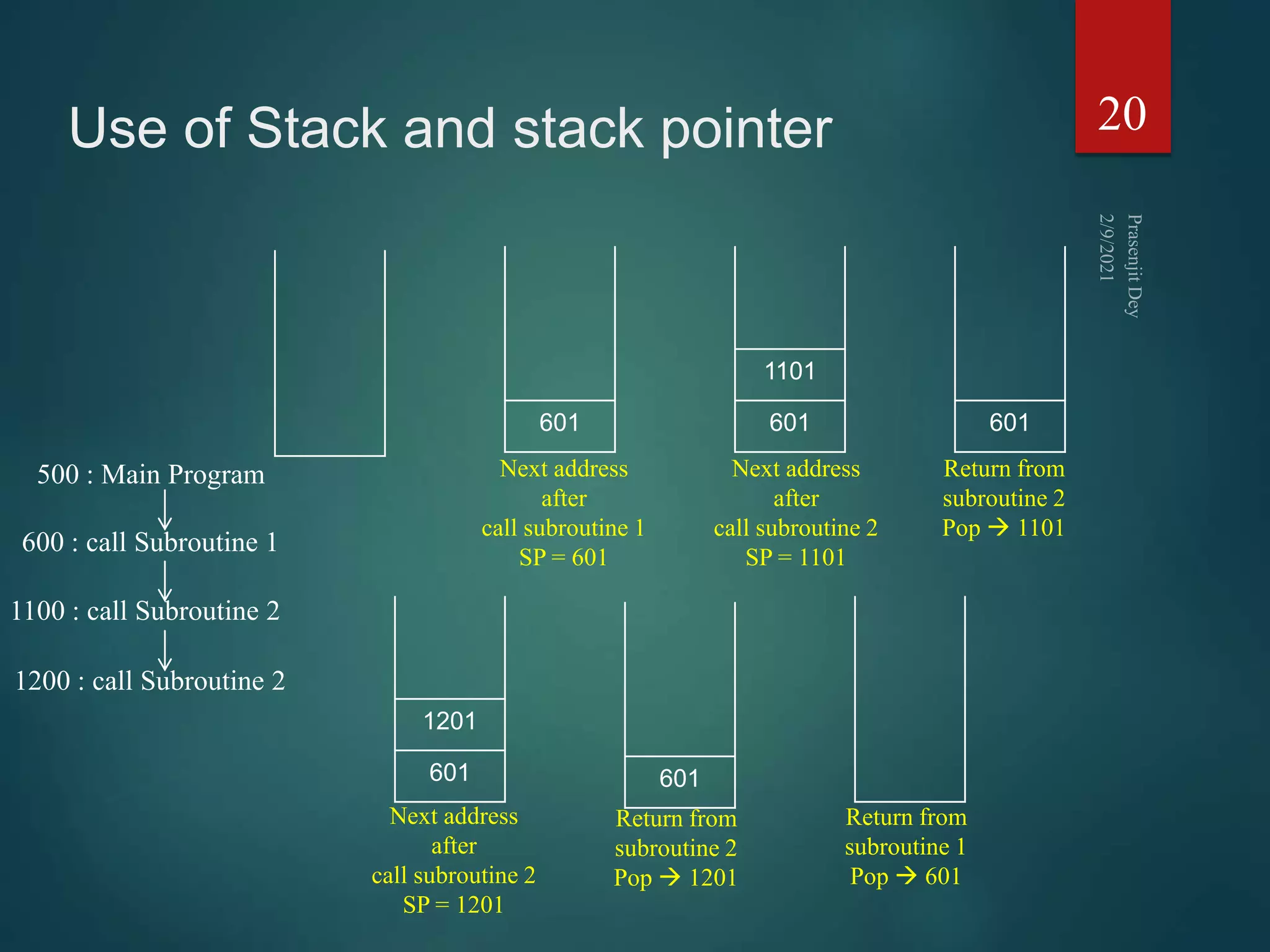 Use of Stack and stack pointer

20

Prasenjit Dey

2/9/2021

500 : Main Program

600 : call Subroutine 1

1100 : call Subroutine 2

1200 : call Subroutine 2

601

Next address after call subroutine 1 SP = 601

1101

601

Next address after call subroutine 2 SP = 1101

601

Return from subroutine 2 Pop → 1101

1201

601

Next address after call subroutine 2 SP = 1201

601

Return from subroutine 2 Pop → 1201

Return from subroutine 1 Pop → 601